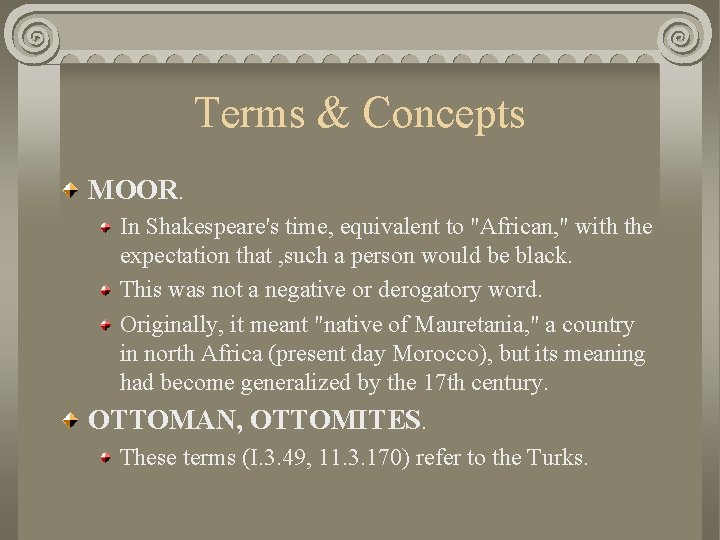 Terms & Concepts

MOOR.

In Shakespeare's time, equivalent to "African," with the expectation that ,such a person would be black.

This was not a negative or derogatory word.

Originally, it meant "native of Mauretania," a country in north Africa (present day Morocco), but its meaning had become generalized by the 17th century.

OTTOMAN, OTTOMITES.

These terms (I.3.49, 11.3.170) refer to the Turks.